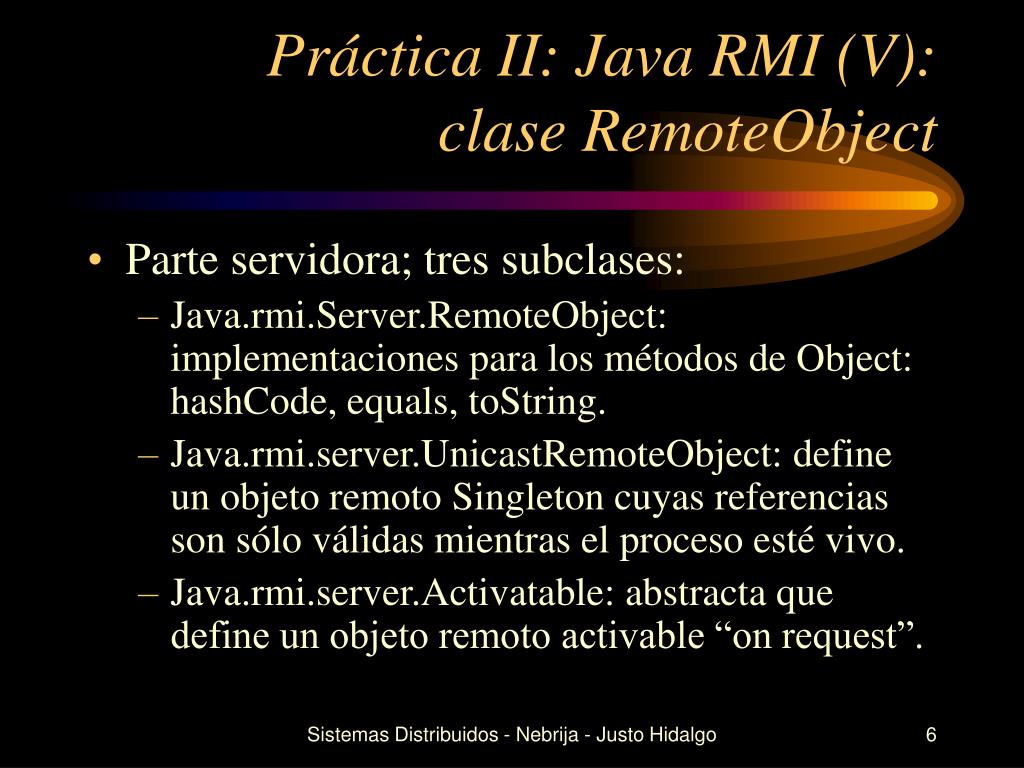 Práctica II: Java RMI (V): clase RemoteObject

• Parte servidora; tres subclases:
– Java.rmi.Server.RemoteObject: implementaciones para los métodos de Object: hashCode, equals, toString.
– Java.rmi.server.UnicastRemoteObject: define un objeto remoto Singleton cuyas referencias son sólo válidas mientras el proceso esté vivo.
– Java.rmi.server.Activatable: abstracta que define un objeto remoto activable “on request”.

Sistemas Distribuidos - Nebrija - Justo Hidalgo

6